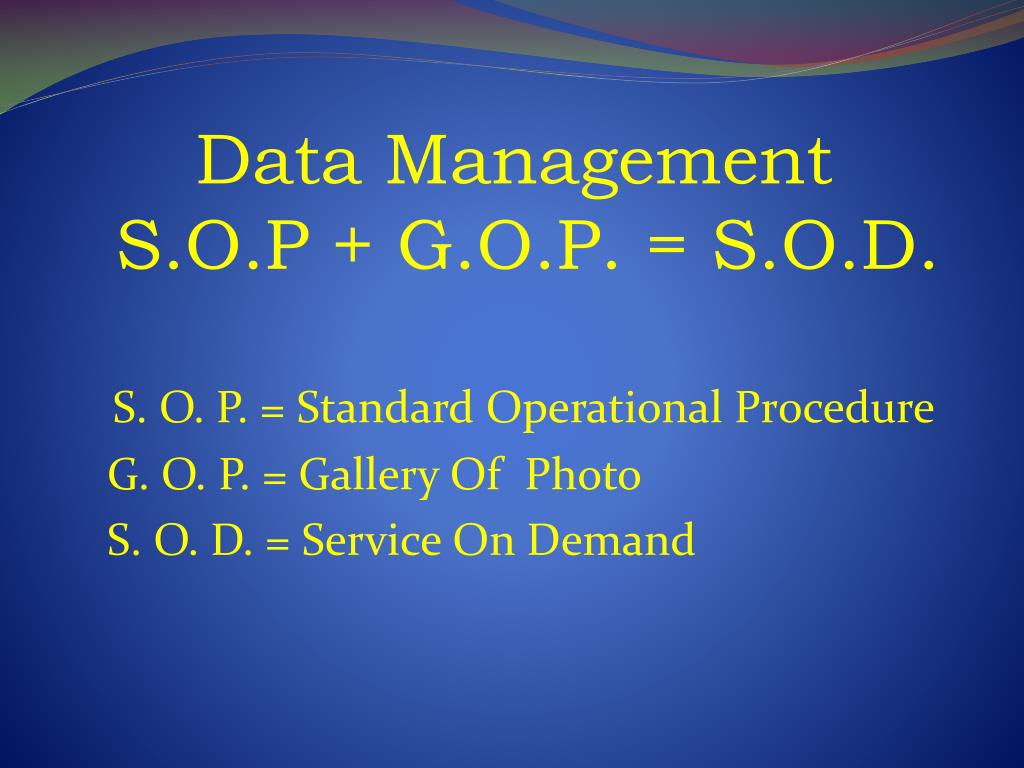 Data Management
S.O.P + G.O.P. = S.O.D.

S. O. P. = Standard Operational Procedure
G. O. P. = Gallery Of Photo
S. O. D. = Service On Demand